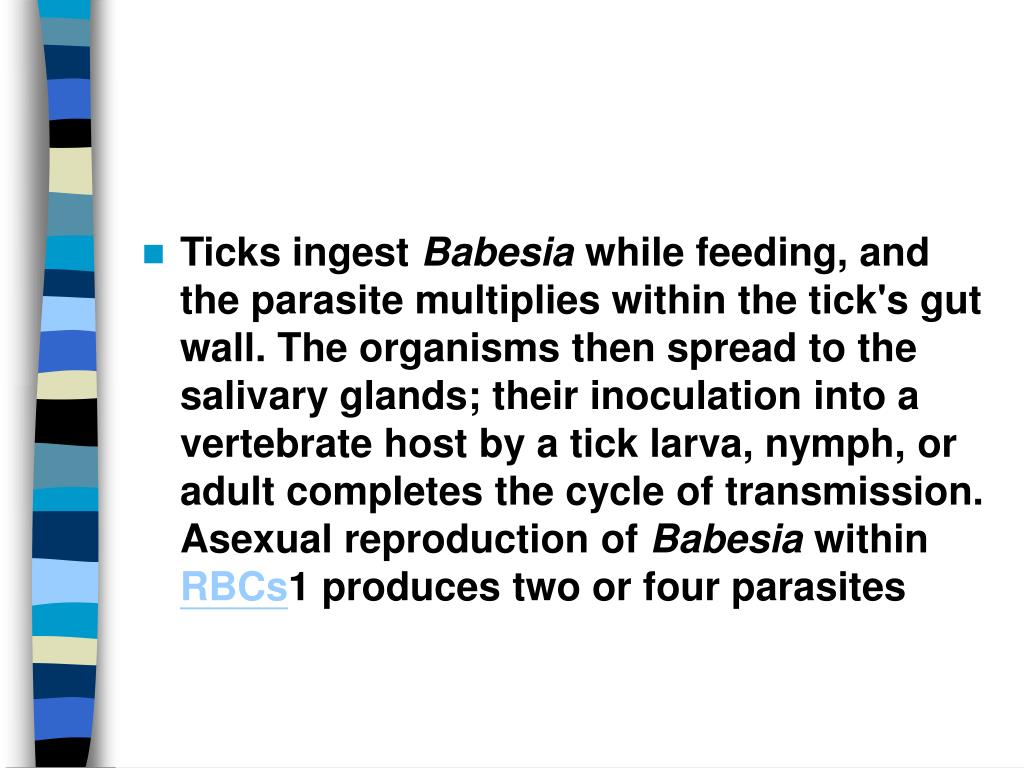 Ticks ingest Babesia while feeding, and the parasite multiplies within the tick's gut wall. The organisms then spread to the salivary glands; their inoculation into a vertebrate host by a tick larva, nymph, or adult completes the cycle of transmission. Asexual reproduction of Babesia within RBCs1 produces two or four parasites